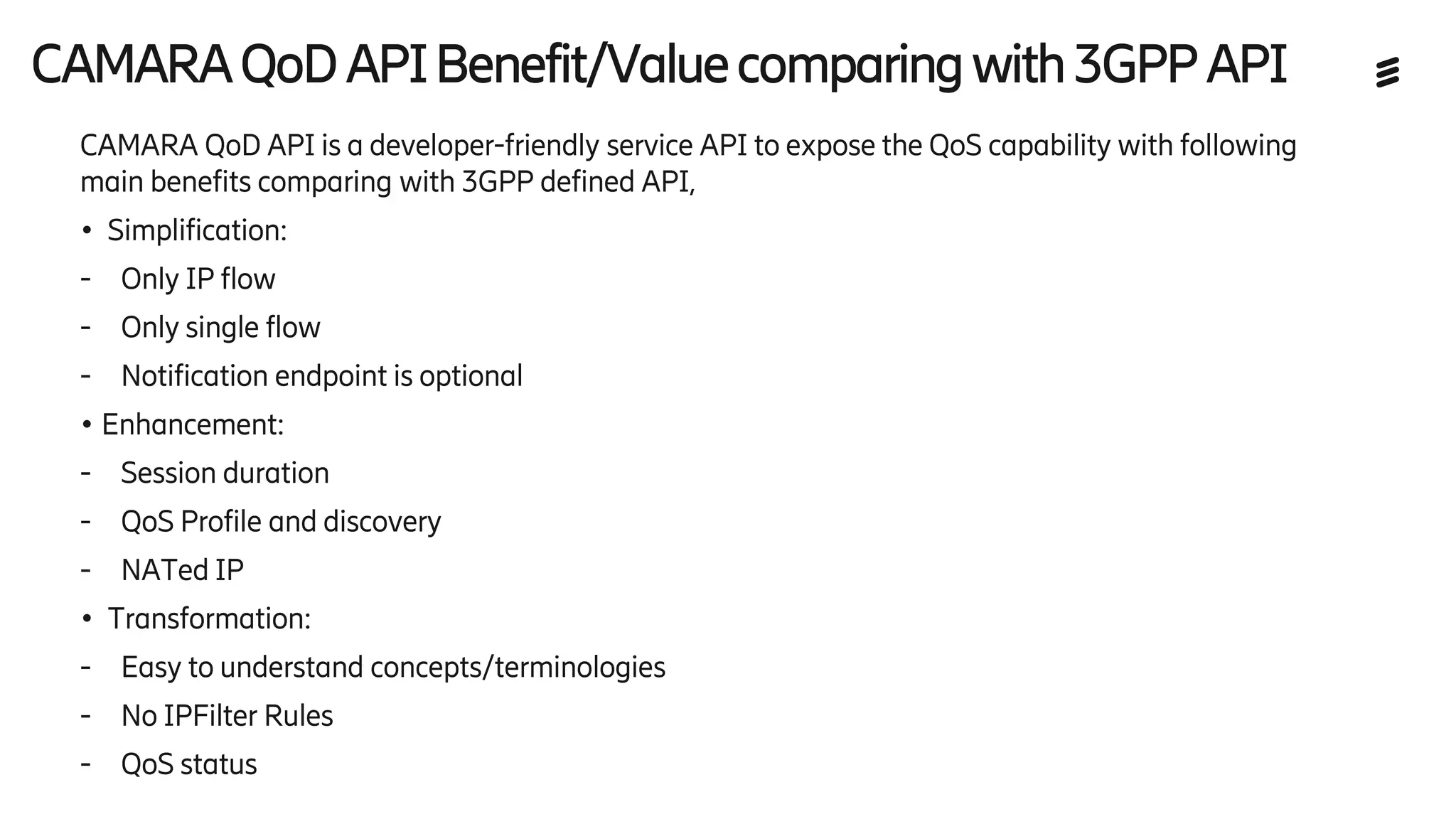 CAMARA QoD API Benefit/Value comparing with 3GPP API

CAMARA QoD API is a developer-friendly service API to expose the QoS capability with following main benefits comparing with 3GPP defined API,

• Simplification:
- Only IP flow
- Only single flow
- Notification endpoint is optional
• Enhancement:
- Session duration
- QoS Profile and discovery
- NATed IP
• Transformation:
- Easy to understand concepts/terminologies
- No IPFilter Rules
- QoS status